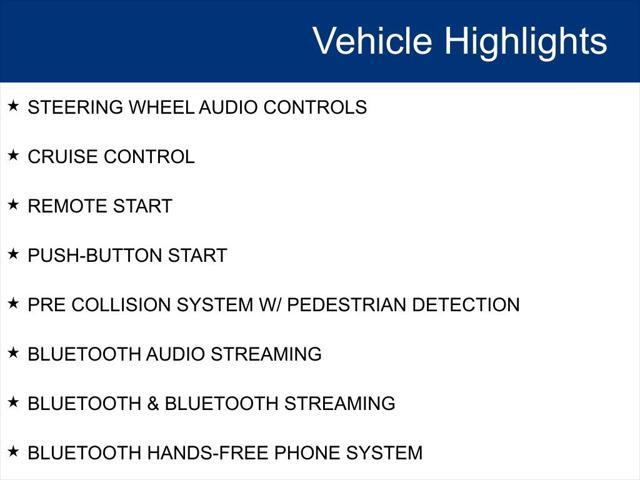 Vehicle Highlights

★ STEERING WHEEL AUDIO CONTROLS

★ CRUISE CONTROL

★ REMOTE START

★ PUSH-BUTTON START

★ PRE COLLISION SYSTEM W/ PEDESTRIAN DETECTION

★ BLUETOOTH AUDIO STREAMING

★ BLUETOOTH & BLUETOOTH STREAMING

★ BLUETOOTH HANDS-FREE PHONE SYSTEM